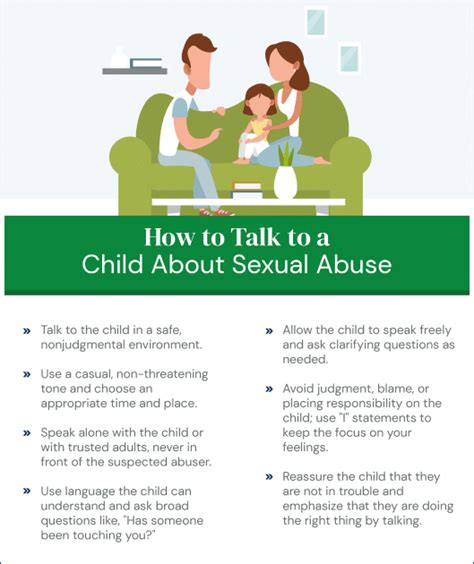 How to Talk to a
Child About Sexual Abuse

» Talk to the child in a safe, nonjudgmental environment.

» Use a casual, non-threatening tone and choose an appropriate time and place.

» Speak alone with the child or with trusted adults, never in front of the suspected abuser.

» Use language the child can understand and ask broad questions like, "Has someone been touching you?"

» Allow the child to speak freely and ask clarifying questions as needed.

» Avoid judgment, blame, or placing responsibility on the child; use "I" statements to keep the focus on your feelings.

» Reassure the child that they are not in trouble and emphasize that they are doing the right thing by talking.